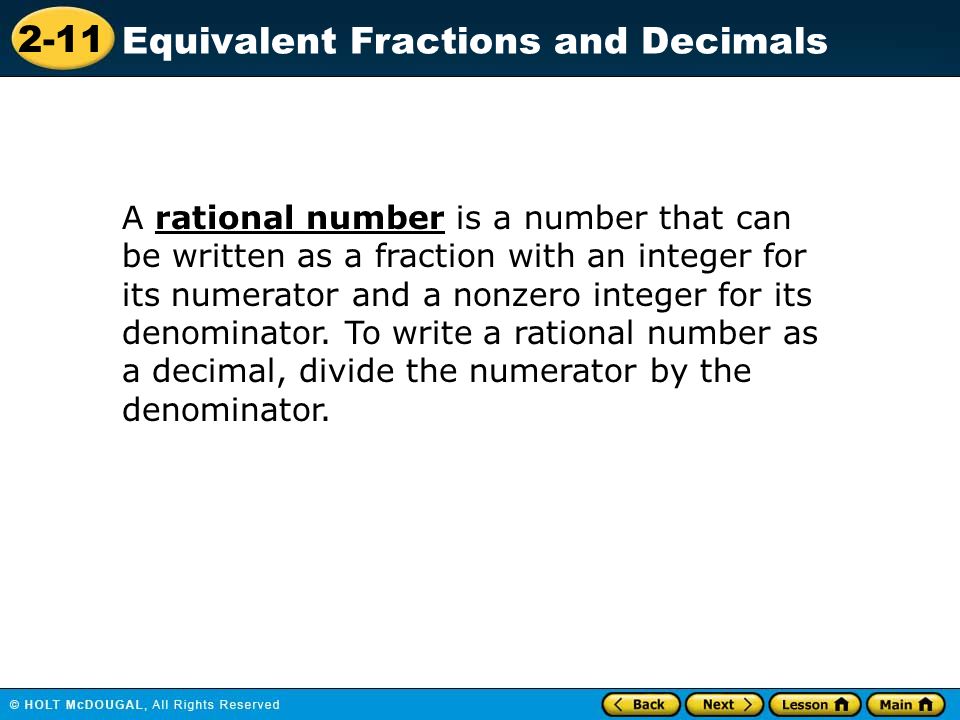 2-11 Equivalent Fractions and Decimals

A rational number is a number that can be written as a fraction with an integer for its numerator and a nonzero integer for its denominator. To write a rational number as a decimal, divide the numerator by the denominator.

© HOLT McDOUGAL, All Rights Reserved

Back Next Lesson Main